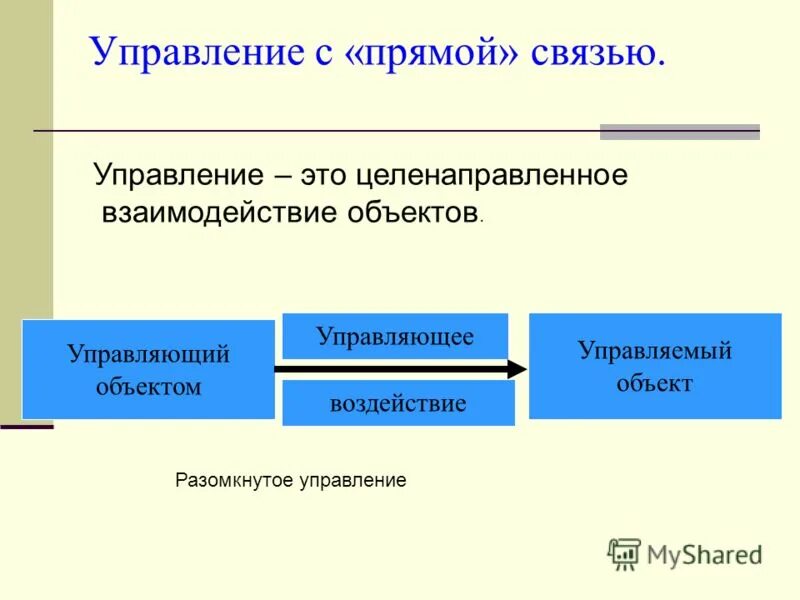 Управление с «прямой» связью.

Управление – это целенаправленное взаимодействие объектов.

Управляющий объектом

Управляющее

воздействие

Управляемый объект

Разомкнутое управление

MyShared